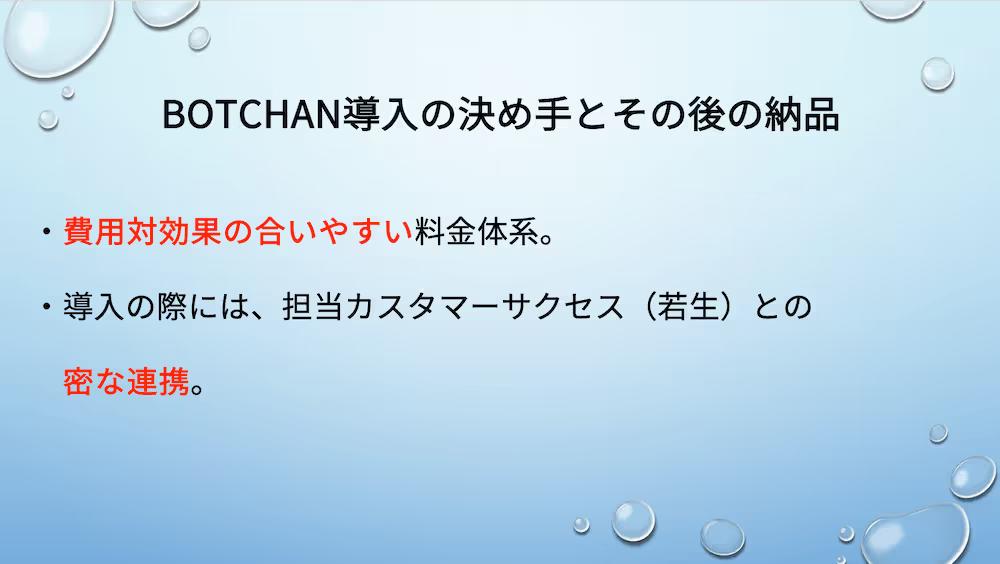 BOTCHAN導入の決め手とその後の納品

・費用対効果の合いやすい料金体系。

・導入の際には、担当カスタマーサクセス（若生）との密な連携。